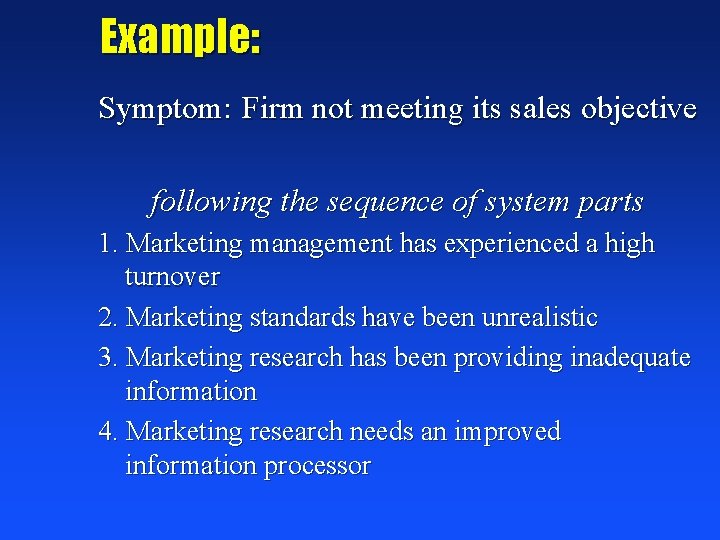 Example:

Symptom: Firm not meeting its sales objective

following the sequence of system parts

1. Marketing management has experienced a high turnover

2. Marketing standards have been unrealistic

3. Marketing research has been providing inadequate information

4. Marketing research needs an improved information processor